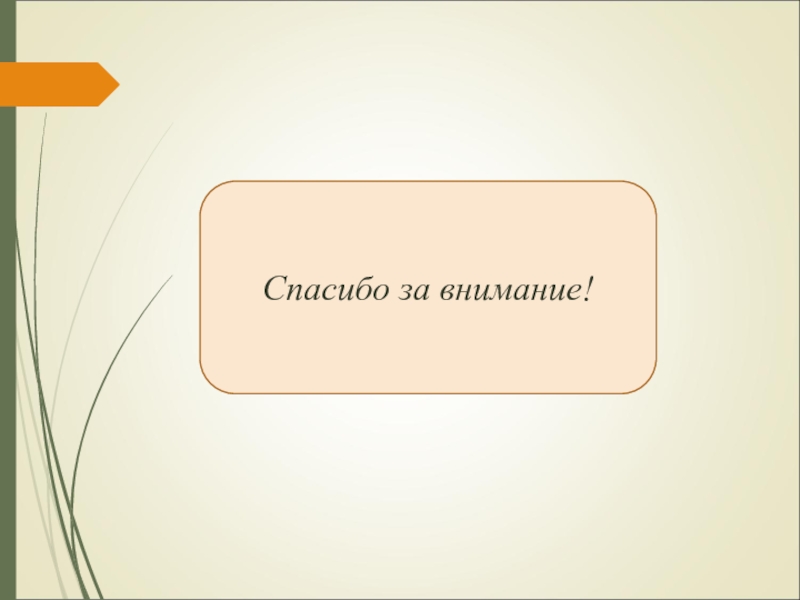 Спасибо за внимание!